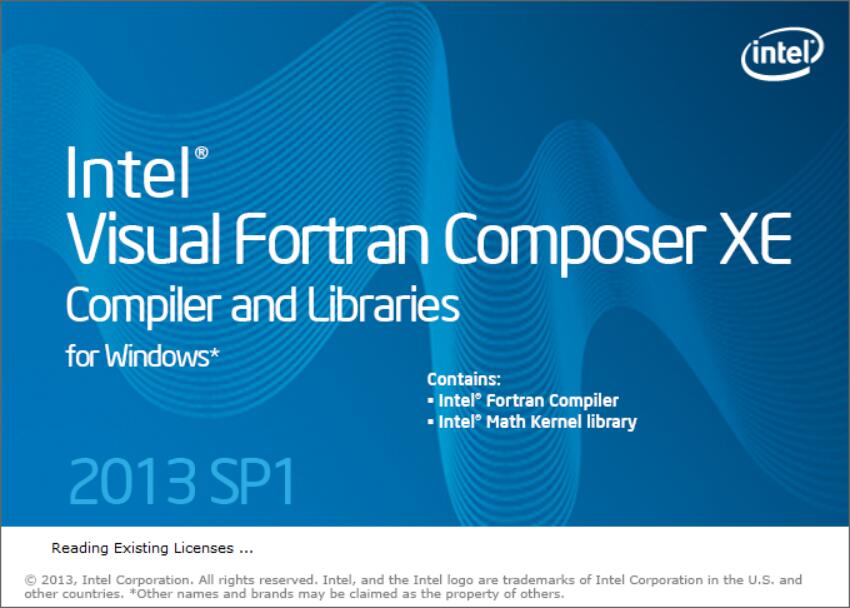 intel

Intel®
Visual Fortran Composer XE
Compiler and Libraries
for Windows*

Contains:
▪ Intel® Fortran Compiler
▪ Intel® Math Kernel library

2013 SP1

Reading Existing Licenses ...

© 2013, Intel Corporation. All rights reserved. Intel, and the Intel logo are trademarks of Intel Corporation in the U.S. and other countries. *Other names and brands may be claimed as the property of others.